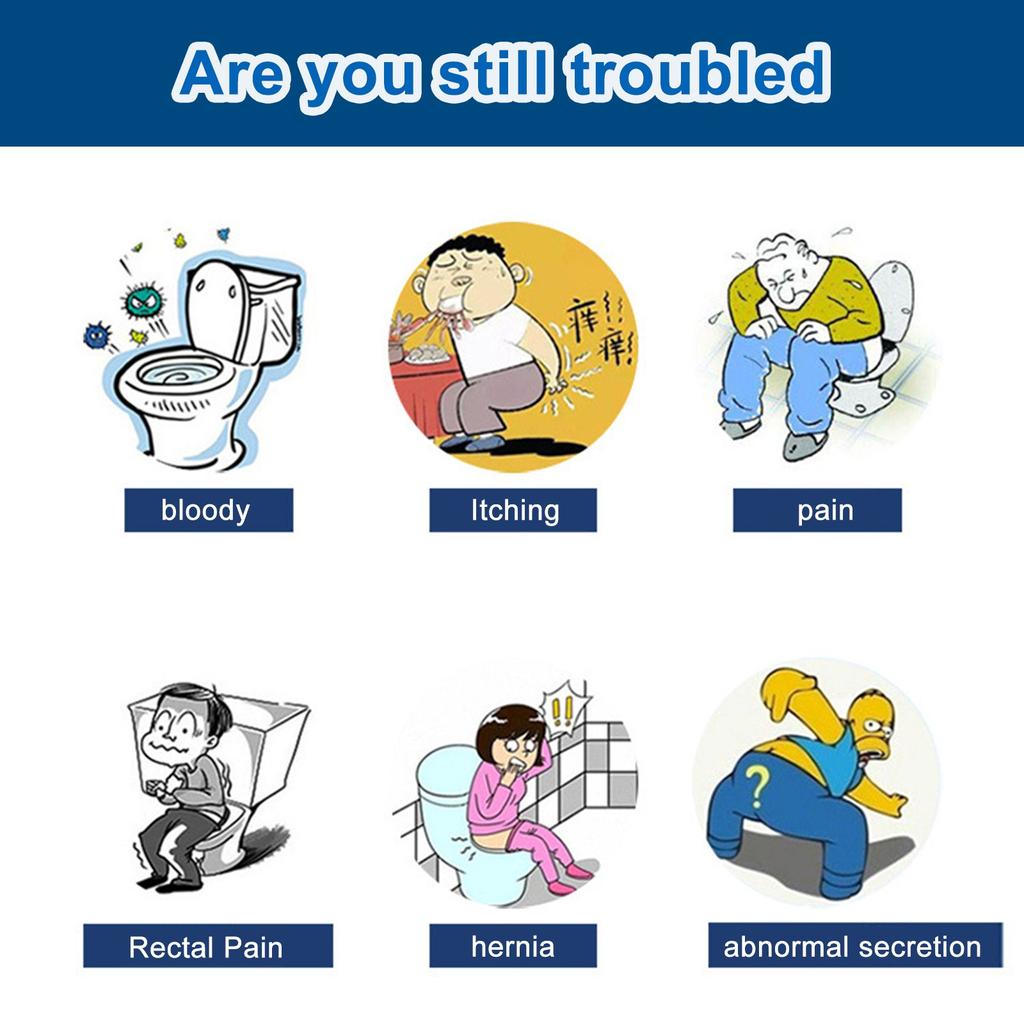 Are you still troubled

痒
痒

bloody

Itching

pain

!!

?

Rectal Pain

hernia

abnormal secretion